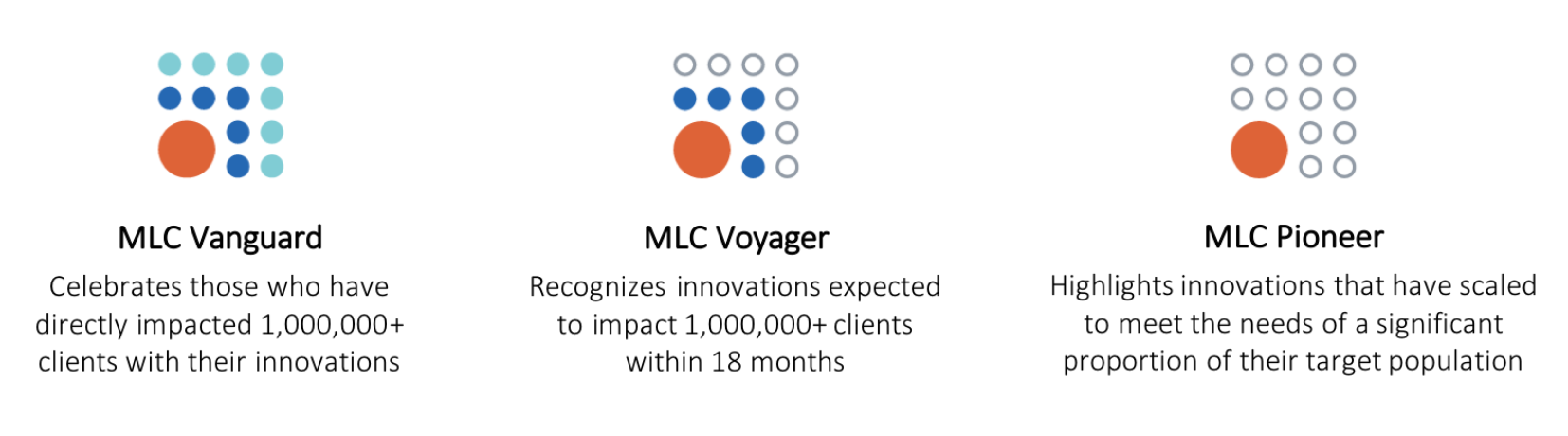 MLC Vanguard

Celebrates those who have directly impacted 1,000,000+ clients with their innovations

MLC Voyager

Recognizes innovations expected to impact 1,000,000+ clients within 18 months

MLC Pioneer

Highlights innovations that have scaled to meet the needs of a significant proportion of their target population